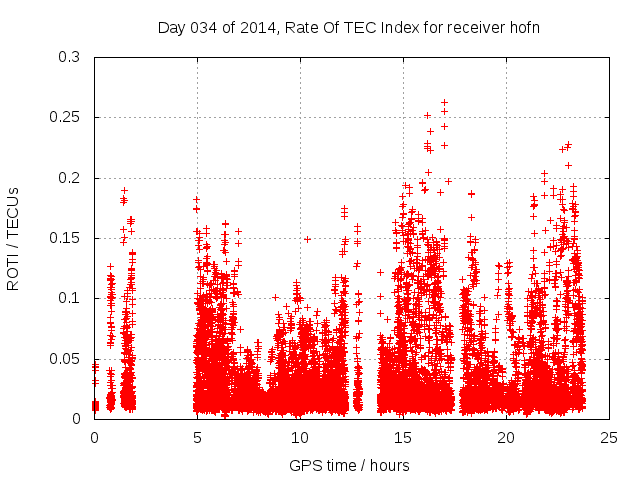 Day 034 of 2014, Rate Of TEC Index for receiver hofn

ROTI / TECUs

0.3
0.25
0.2
0.15
0.1
0.05
0

0
5
10
15
20
25

GPS time / hours